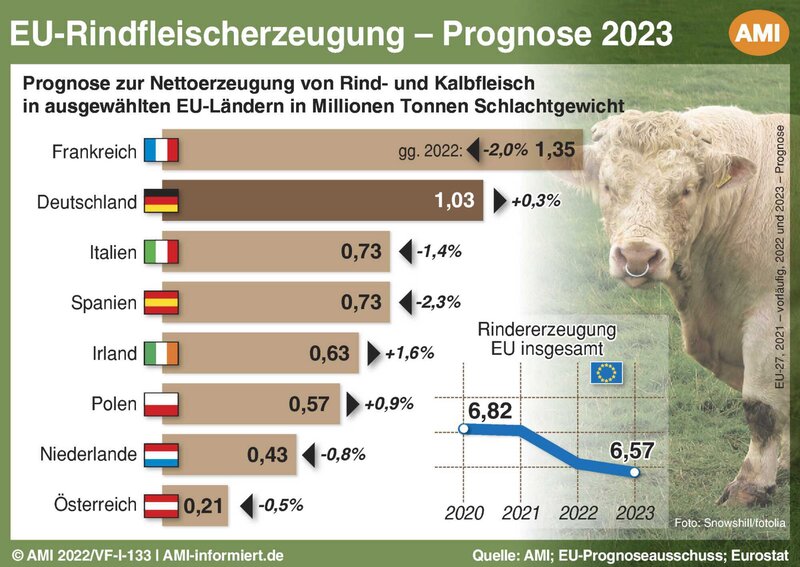 EU-Rindfleischerzeugung – Prognose 2023

AMI

Prognose zur Nettoerzeugung von Rind- und Kalbfleisch in ausgewählten EU-Ländern in Millionen Tonnen Schlachtgewicht

Frankreich gg. 2022: -2,0% 1,35

Deutschland 1,03 +0,3%

Italien 0,73 -1,4%

Spanien 0,73 -2,3%

Irland 0,63 +1,6%

Polen 0,57 +0,9%

Niederlande 0,43 -0,8%

Österreich 0,21 -0,5%

Rindererzeugung EU insgesamt

6,82

6,57

2020 2021 2022 2023

EU-27, 2021 – vorläufig, 2022 und 2023 – Prognose

Foto: Snowshill/fotolia

© AMI 2022/VF-I-133 | AMI-informiert.de

Quelle: AMI; EU-Prognoseausschuss; Eurostat